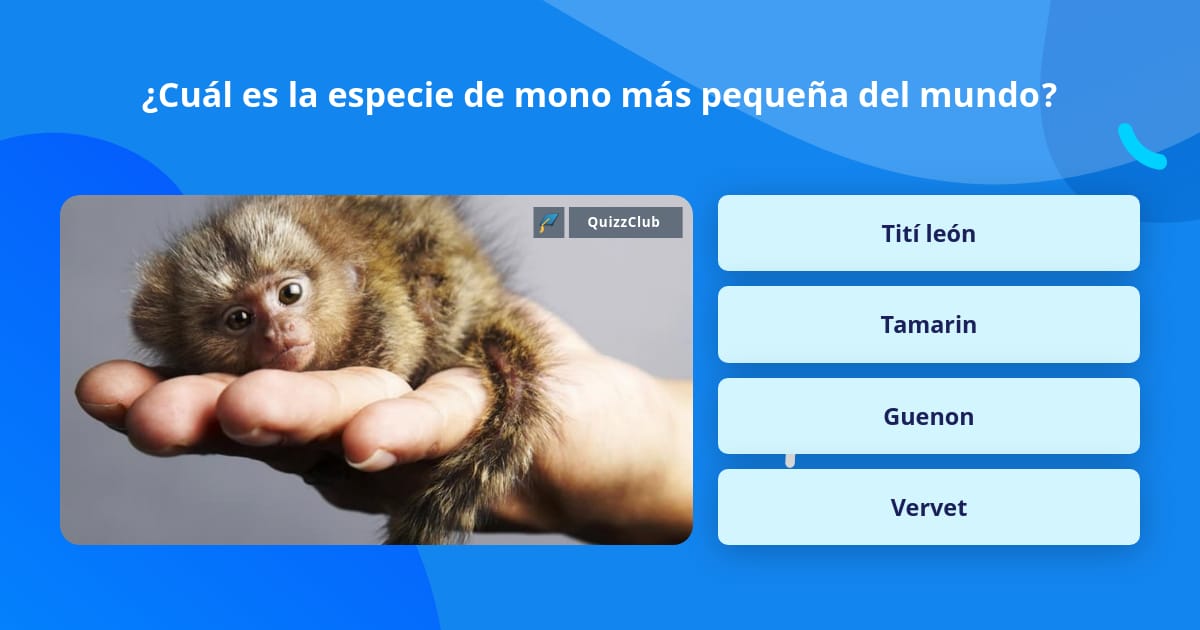 ¿Cuál es la especie de mono más pequeña del mundo?

QuizzClub

Tití león

Tamarin

Guenon

Vervet